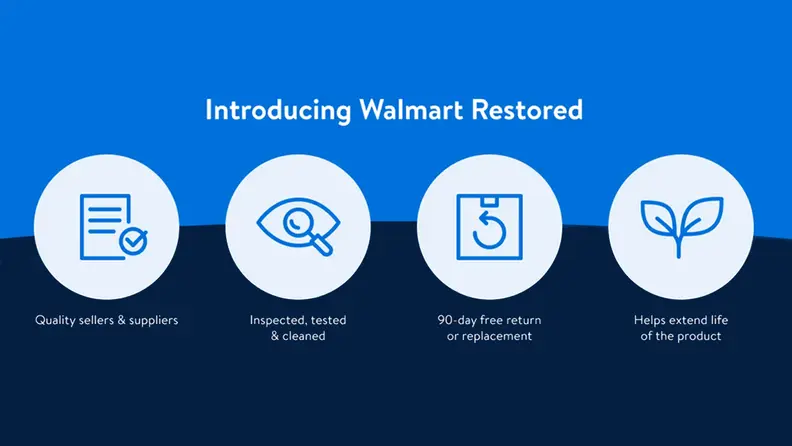 Introducing Walmart Restored

Quality sellers & suppliers

Inspected, tested & cleaned

90-day free return or replacement

Helps extend life of the product